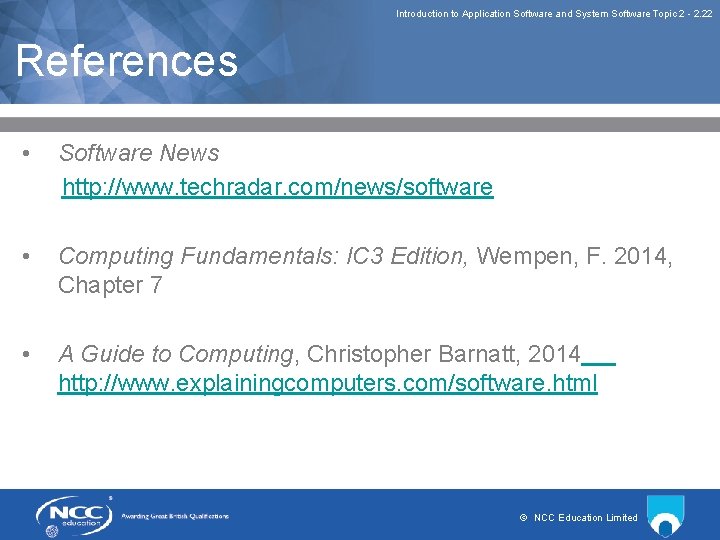 Introduction to Application Software and System Software Topic 2 - 2.22

References

• Software News
http://www.techradar.com/news/software

• Computing Fundamentals: IC3 Edition, Wempen, F. 2014, Chapter 7

• A Guide to Computing, Christopher Barnatt, 2014
http://www.explainingcomputers.com/software.html

NCC education

Awarding Great British Qualifications

© NCC Education Limited